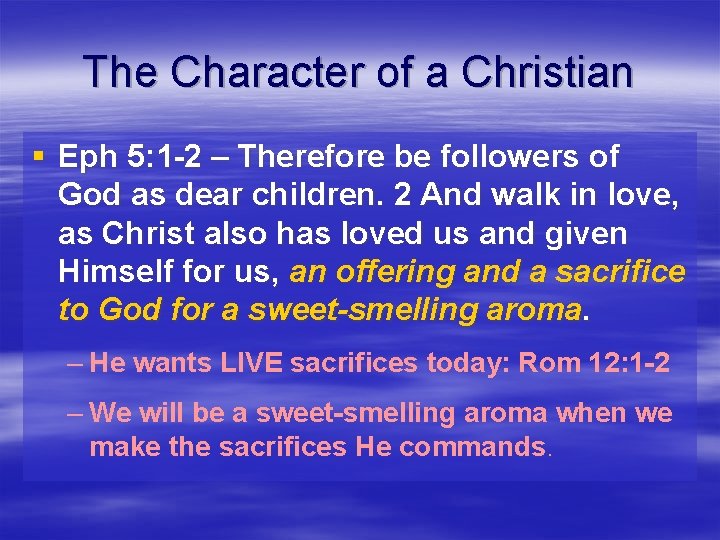 The Character of a Christian

▪ Eph 5:1-2 – Therefore be followers of God as dear children. 2 And walk in love, as Christ also has loved us and given Himself for us, an offering and a sacrifice to God for a sweet-smelling aroma.

– He wants LIVE sacrifices today: Rom 12:1-2

– We will be a sweet-smelling aroma when we make the sacrifices He commands.